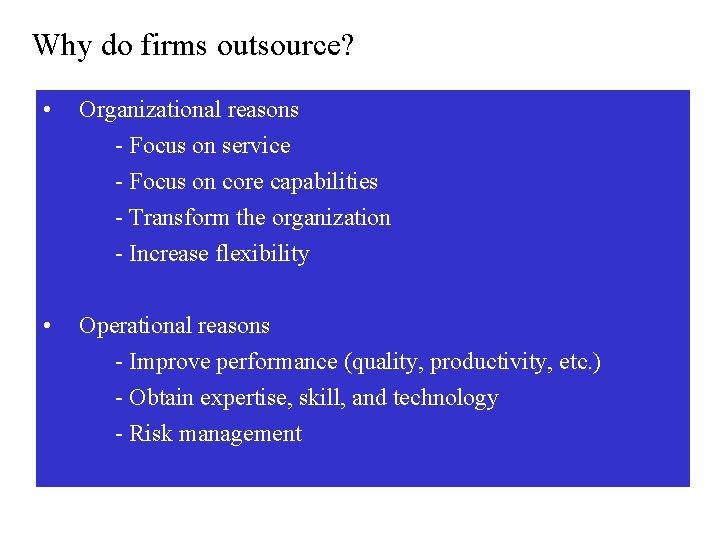 Why do firms outsource?

• Organizational reasons
- Focus on service
- Focus on core capabilities
- Transform the organization
- Increase flexibility

• Operational reasons
- Improve performance (quality, productivity, etc.)
- Obtain expertise, skill, and technology
- Risk management